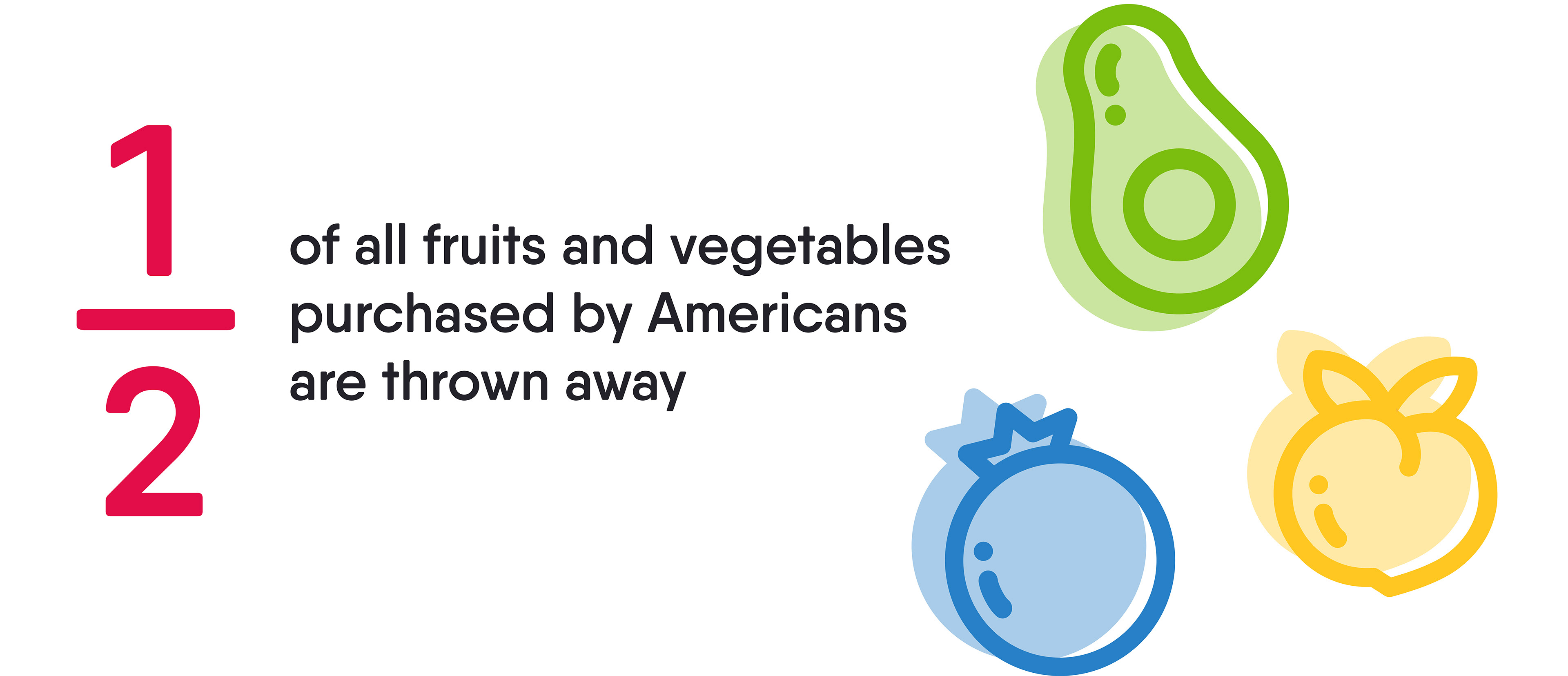 $\frac{1}{2}$ of all fruits and vegetables purchased by Americans are thrown away